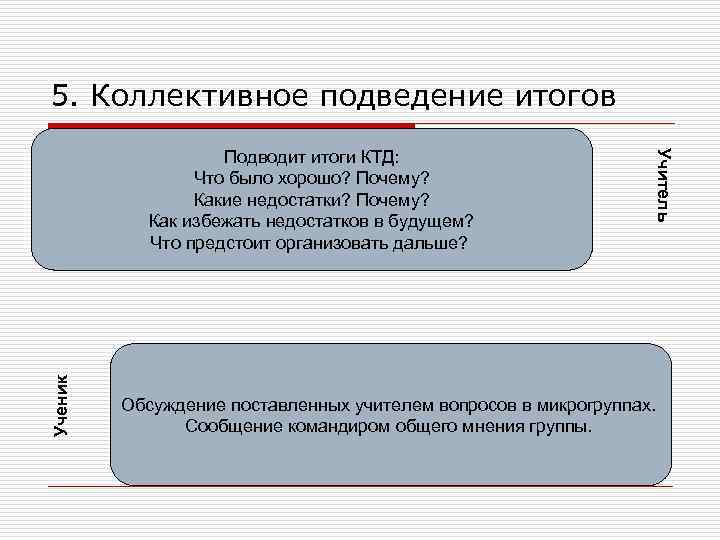 5. Коллективное подведение итогов

Подводит итоги КТД:
Что было хорошо? Почему?
Какие недостатки? Почему?
Как избежать недостатков в будущем?
Что предстоит организовать дальше?

Учитель

Ученик

Обсуждение поставленных учителем вопросов в микрогруппах.
Сообщение командиром общего мнения группы.